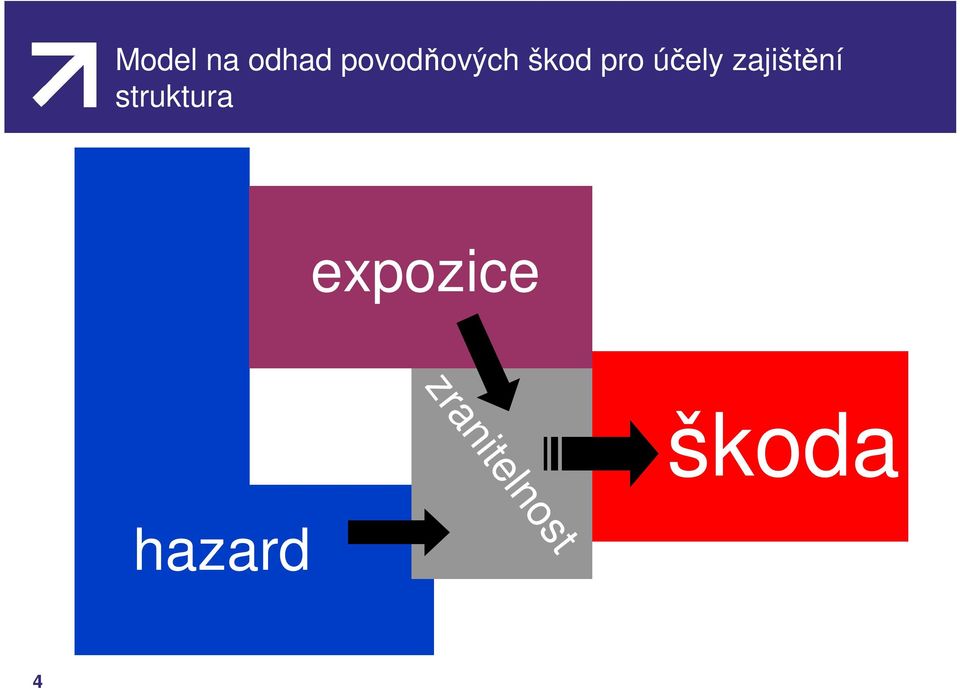 Model na odhad povodňových škod pro účely zajištění
struktura

expozice

zranitelnost

škoda

hazard

4